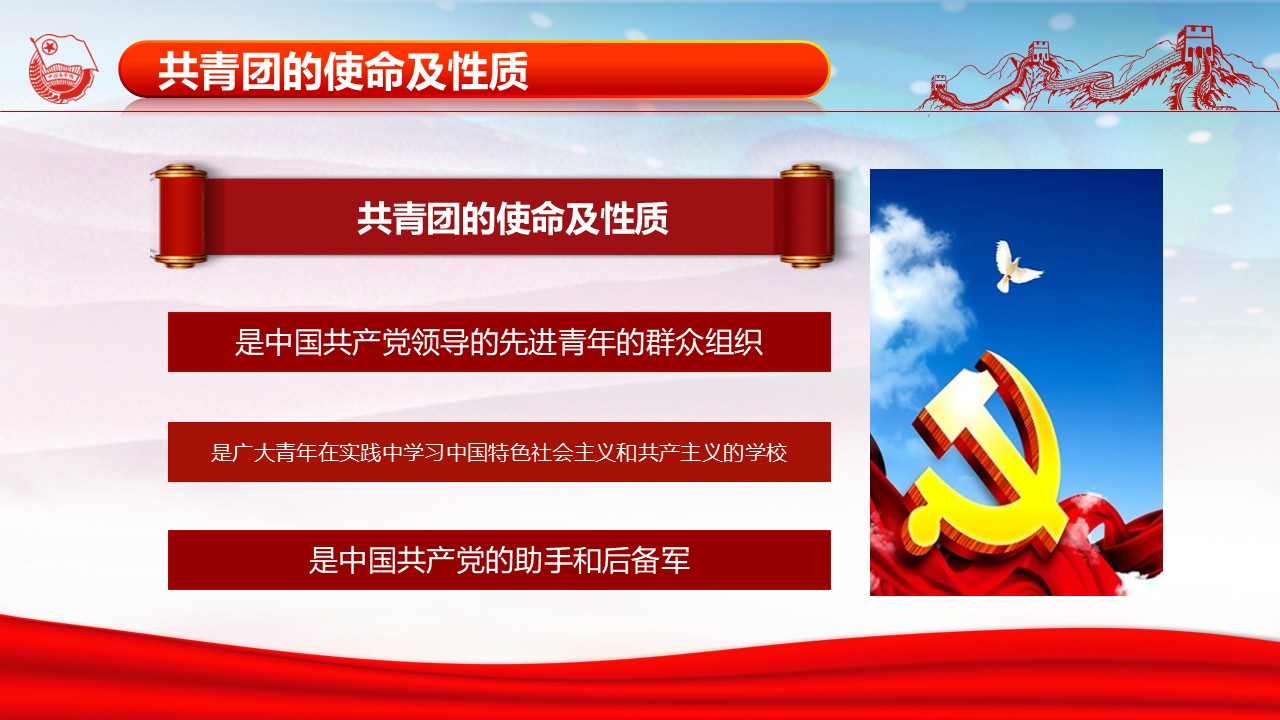 共青团的使命及性质

共青团的使命及性质

是中国共产党领导的先进青年的群众组织

是广大青年在实践中学习中国特色社会主义和共产主义的学校

是中国共产党的助手和后备军